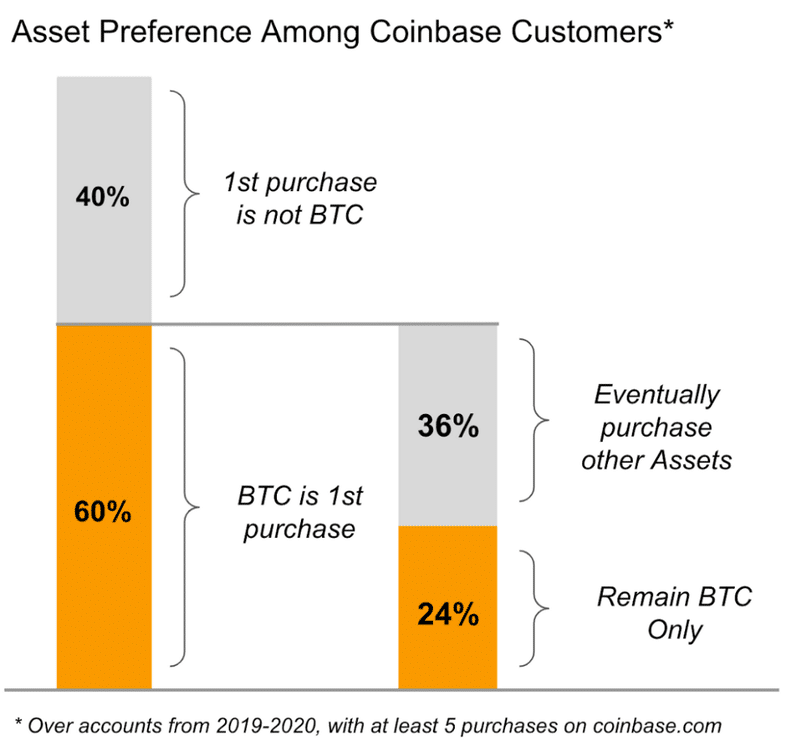 Asset Preference Among Coinbase Customers*

40%

1st purchase is not BTC

60%

BTC is 1st purchase

36%

Eventually purchase other Assets

24%

Remain BTC Only

* Over accounts from 2019-2020, with at least 5 purchases on coinbase.com